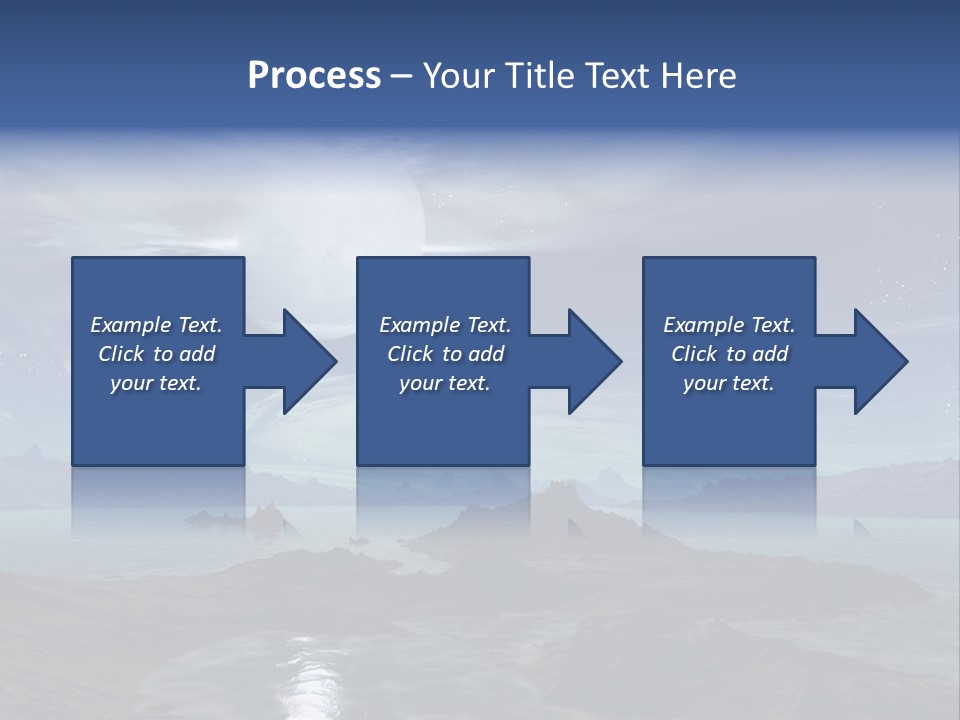 Process – Your Title Text Here

Example Text. Click to add your text.

Example Text. Click to add your text.

Example Text. Click to add your text.